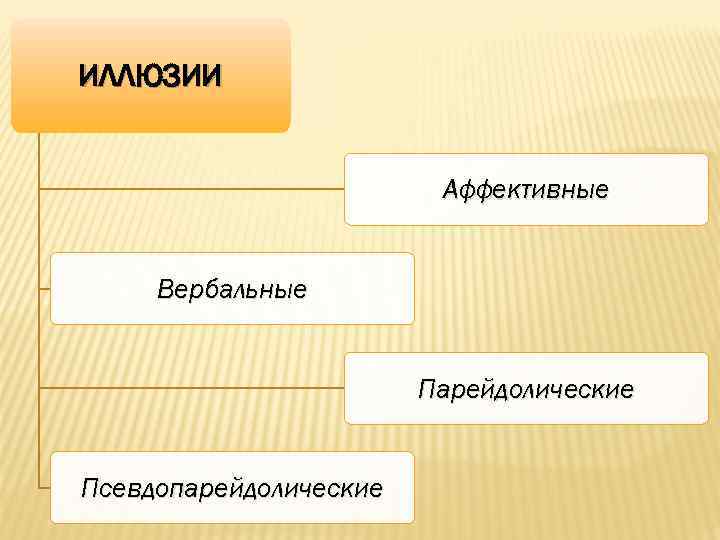 ИЛЛЮЗИИ

Аффективные

Вербальные

Парейдолические

Псевдопарейдолические